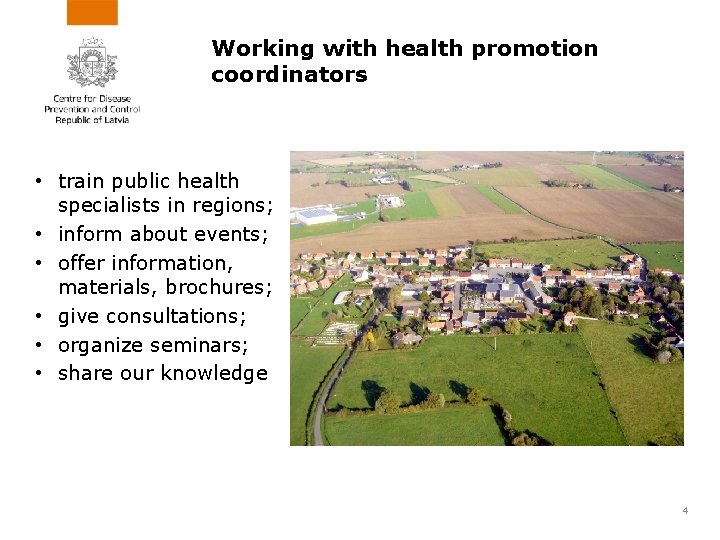 Centre for Disease Prevention and Control Republic of Latvia

Working with health promotion coordinators

• train public health specialists in regions;
• inform about events;
• offer information, materials, brochures;
• give consultations;
• organize seminars;
• share our knowledge

4